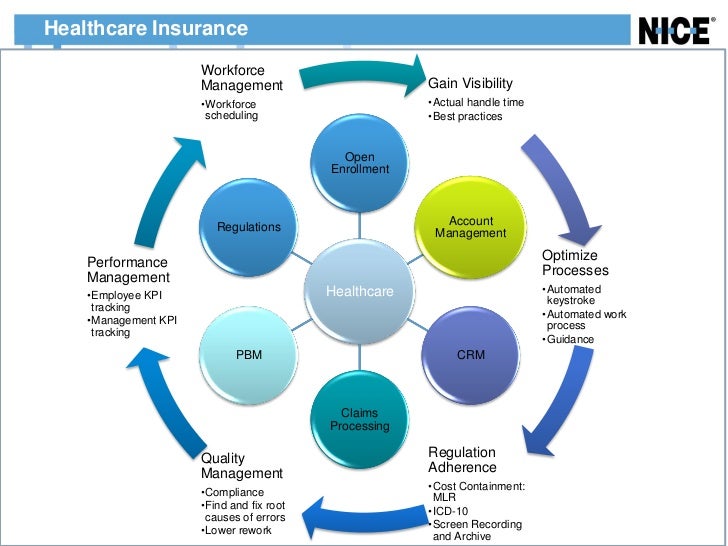 Healthcare Insurance

NICE®

Workforce Management
•Workforce scheduling

Gain Visibility
•Actual handle time
•Best practices

Optimize Processes
•Automated keystroke
•Automated work process
•Guidance

Regulation Adherence
•Cost Containment: MLR
•ICD-10
•Screen Recording and Archive

Quality Management
•Compliance
•Find and fix root causes of errors
•Lower rework

Performance Management
•Employee KPI tracking
•Management KPI tracking

Open Enrollment

Account Management

CRM

Claims Processing

PBM

Regulations

Healthcare